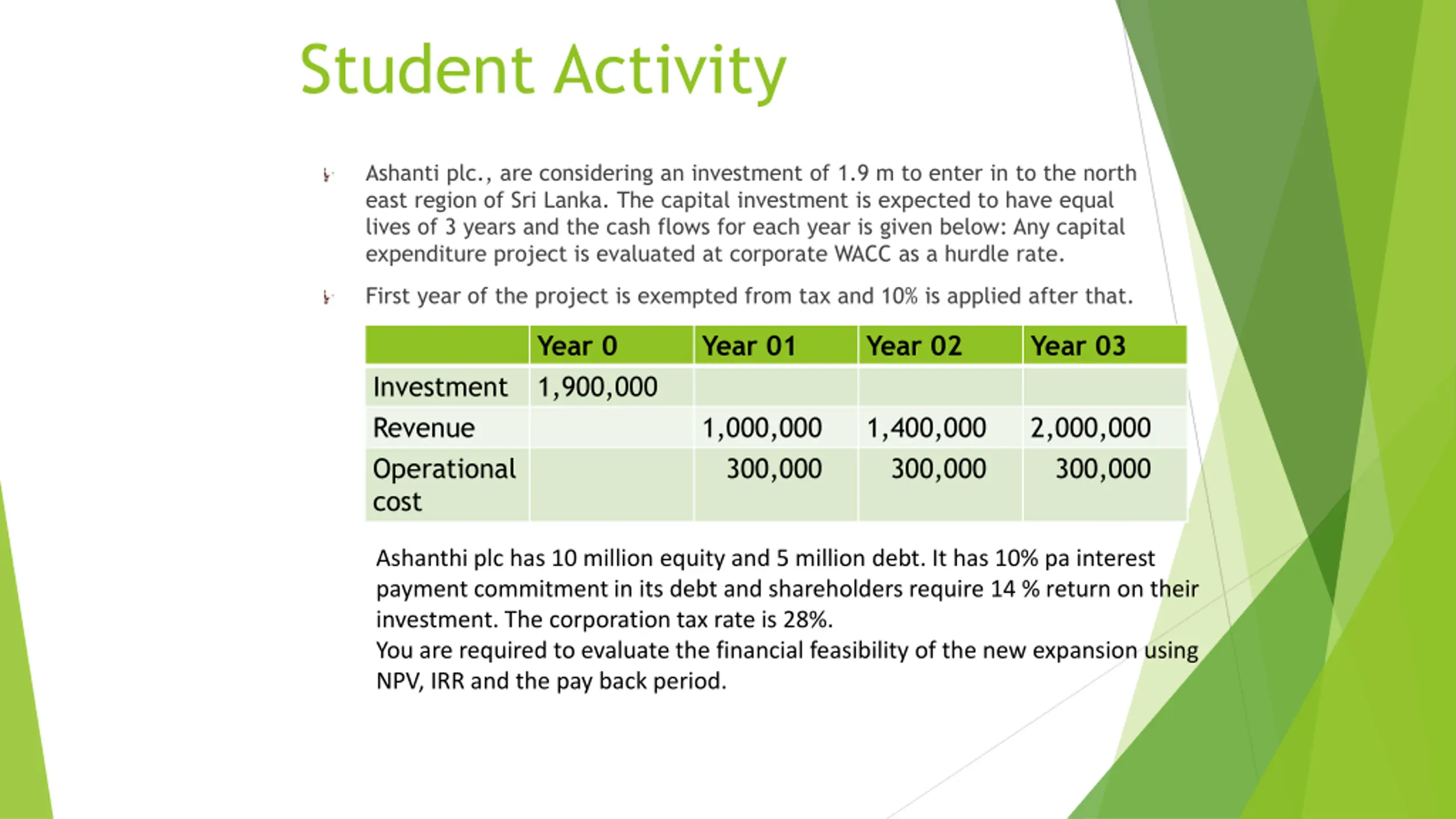 Student Activity

Ashanti plc., are considering an investment of 1.9 m to enter in to the north east region of Sri Lanka. The capital investment is expected to have equal lives of 3 years and the cash flows for each year is given below: Any capital expenditure project is evaluated at corporate WACC as a hurdle rate.

First year of the project is exempted from tax and 10% is applied after that.

| | Year 0 | Year 01 | Year 02 | Year 03 |
|---|---|---|---|---|
| Investment | 1,900,000 | | | |
| Revenue | | 1,000,000 | 1,400,000 | 2,000,000 |
| Operational cost | | 300,000 | 300,000 | 300,000 |

Ashanthi plc has 10 million equity and 5 million debt. It has 10% pa interest payment commitment in its debt and shareholders require 14 % return on their investment. The corporation tax rate is 28%.
You are required to evaluate the financial feasibility of the new expansion using NPV, IRR and the pay back period.